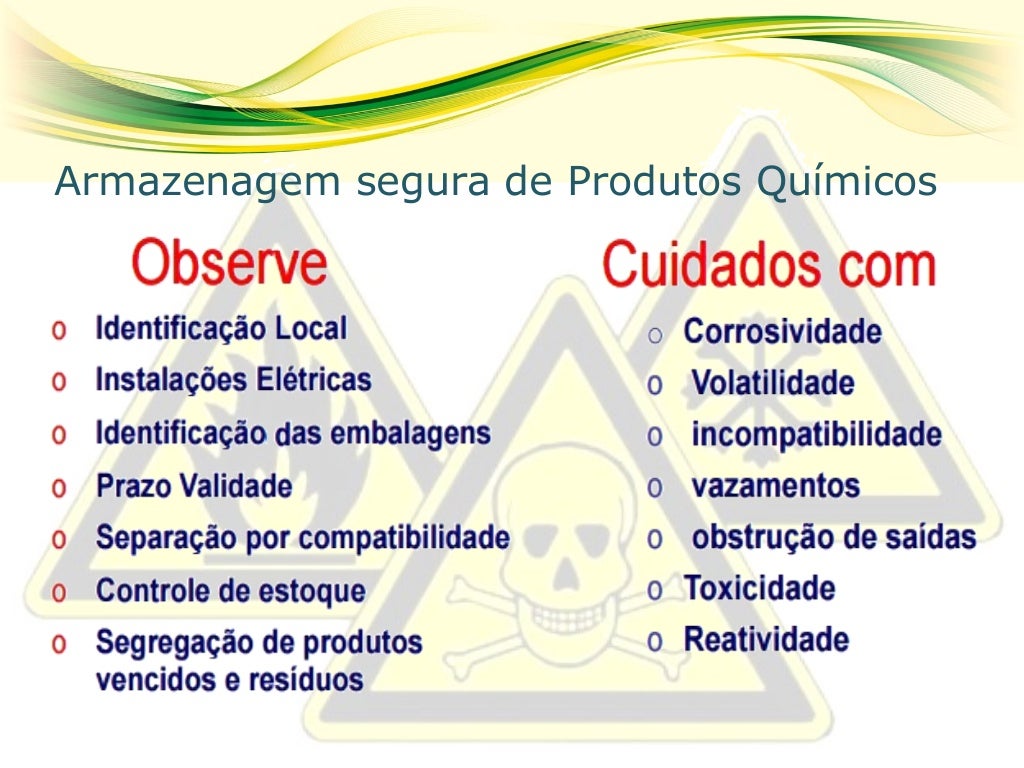 Armazenagem segura de Produtos Químicos

Observe

o Identificação Local
o Instalações Elétricas
o Identificação das embalagens
o Prazo Validade
o Separação por compatibilidade
o Controle de estoque
o Segregação de produtos vencidos e resíduos

Cuidados com

o Corrosividade
o Volatilidade
o incompatibilidade
o vazamentos
o obstrução de saídas
o Toxicidade
o Reatividade